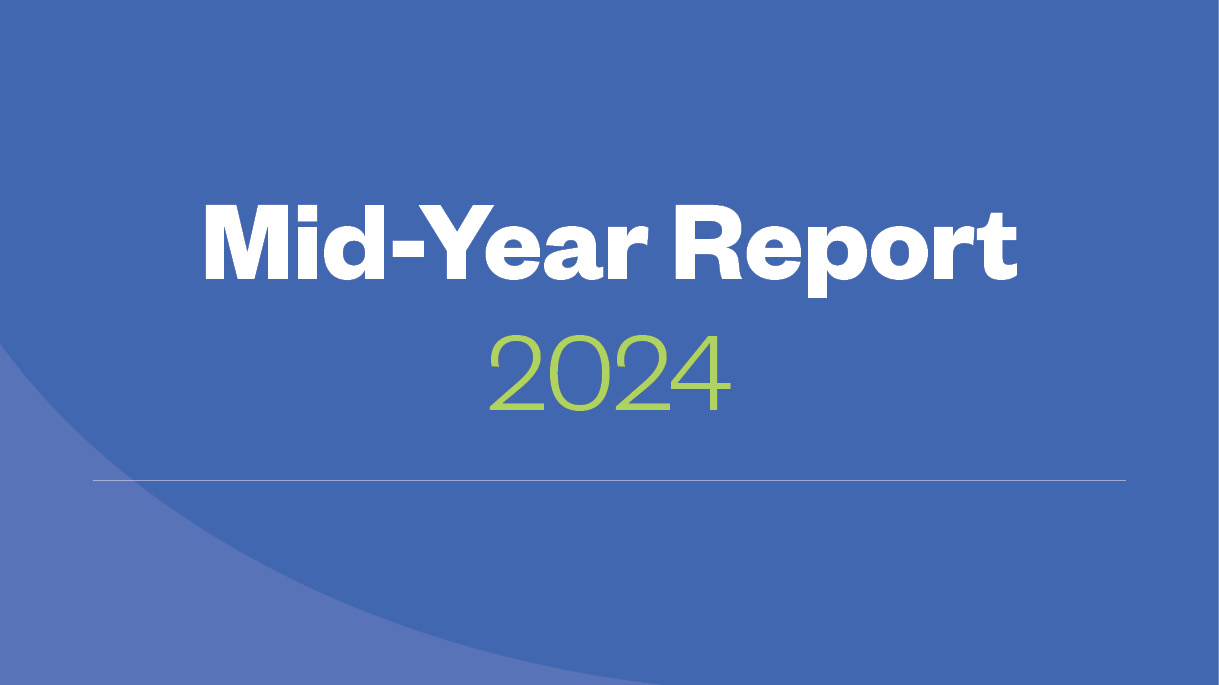 Mid-Year Report
2024